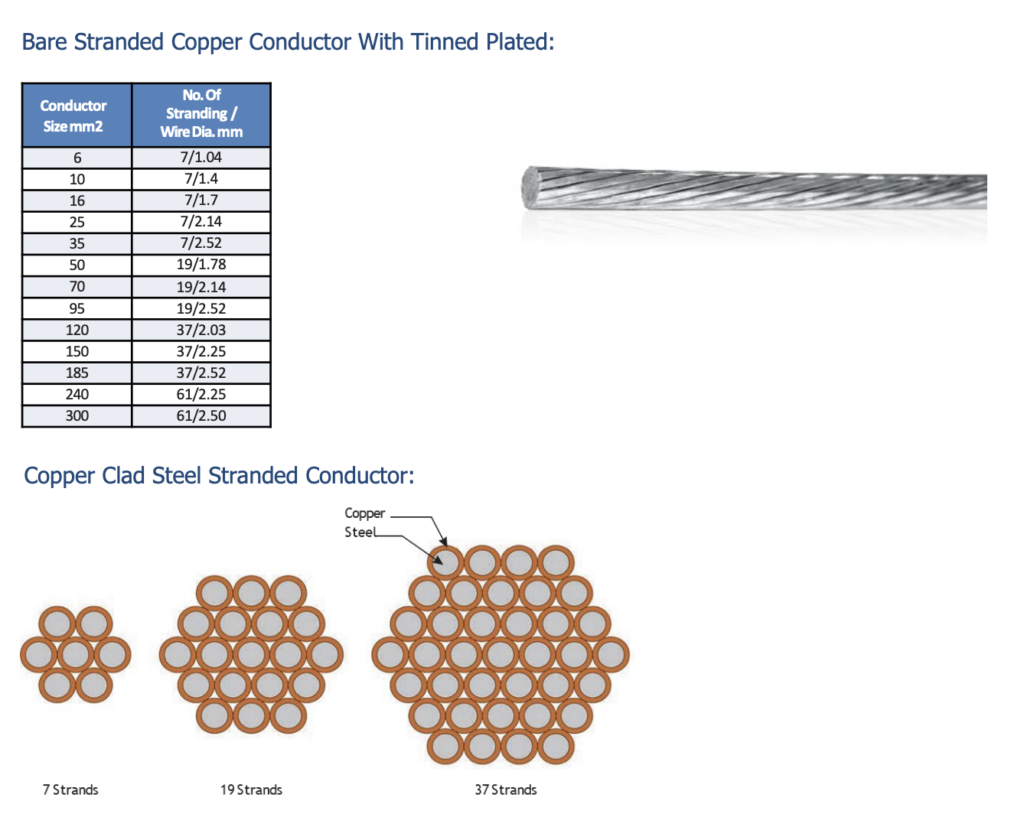 Bare Stranded Copper Conductor With Tinned Plated:

| Conductor Size mm2 | No. Of Stranding / Wire Dia. mm |
|---|---|
| 6 | 7/1.04 |
| 10 | 7/1.4 |
| 16 | 7/1.7 |
| 25 | 7/2.14 |
| 35 | 7/2.52 |
| 50 | 19/1.78 |
| 70 | 19/2.14 |
| 95 | 19/2.52 |
| 120 | 37/2.03 |
| 150 | 37/2.25 |
| 185 | 37/2.52 |
| 240 | 61/2.25 |
| 300 | 61/2.50 |

Copper Clad Steel Stranded Conductor:

Copper
Steel

7 Strands

19 Strands

37 Strands